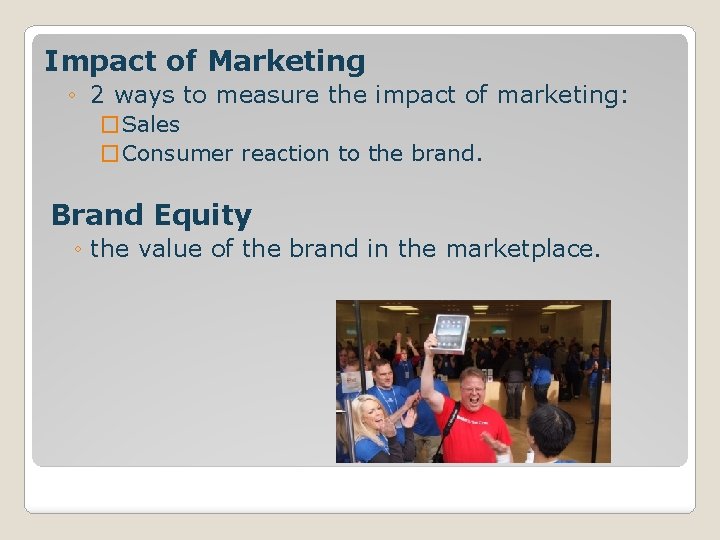 Impact of Marketing

◦ 2 ways to measure the impact of marketing:

☐ Sales

☐ Consumer reaction to the brand.

Brand Equity

◦ the value of the brand in the marketplace.